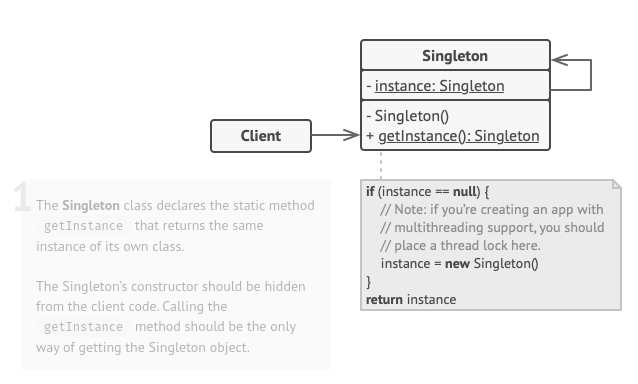 Singleton

- instance: Singleton

- Singleton()
+ getInstance(): Singleton

Client

1 The Singleton class declares the static method getInstance that returns the same instance of its own class.

The Singleton's constructor should be hidden from the client code. Calling the getInstance method should be the only way of getting the Singleton object.

if (instance == null) {
// Note: if you're creating an app with
// multithreading support, you should
// place a thread lock here.
instance = new Singleton()
}
return instance